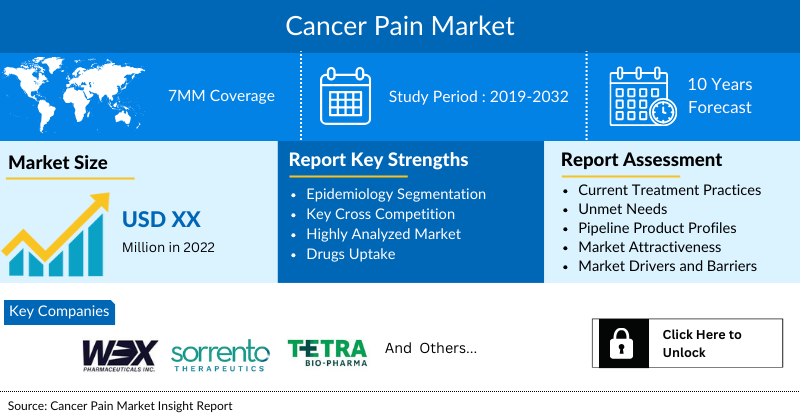 Cancer Pain Market

7MM Coverage

Study Period : 2019-2032

10 Years Forecast

Market Size

USD XX

Million in 2022

Report Key Strengths

- Epidemiology Segmentation
- Key Cross Competition
- Highly Analyzed Market
- Drugs Uptake

Report Assessment

- Current Treatment Practices
- Unmet Needs
- Pipeline Product Profiles
- Market Attractiveness
- Market Drivers and Barriers

Key Companies

WEX PHARMACEUTICALS INC.

sorrento THERAPEUTICS

TETRA BIO-PHARMA

And Others...

Click Here to Unlock

Source: Cancer Pain Market Insight Report